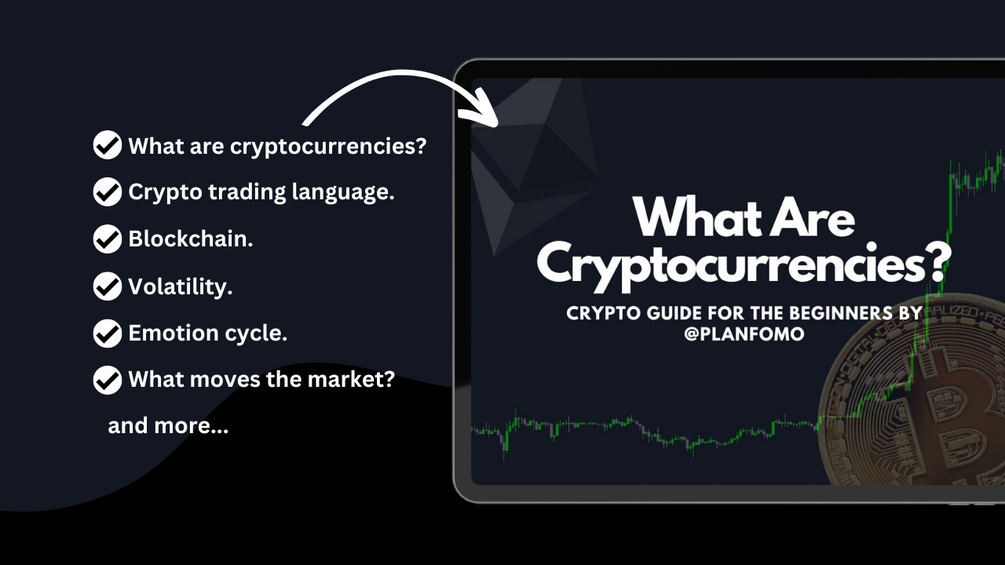 What are cryptocurrencies?
Crypto trading language.
Blockchain.
Volatility.
Emotion cycle.
What moves the market?
and more...

What Are Cryptocurrencies?

CRYPTO GUIDE FOR THE BEGINNERS BY @PLANFOMO